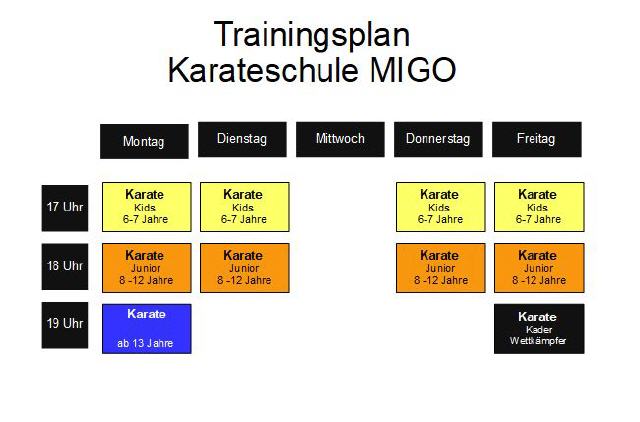 Trainingsplan
Karateschule MIGO

| | Montag | Dienstag | Mittwoch | Donnerstag | Freitag |
|---|---|---|---|---|---|
| 17 Uhr | Karate Kids 6-7 Jahre | Karate Kids 6-7 Jahre | | Karate Kids 6-7 Jahre | Karate Kids 6-7 Jahre |
| 18 Uhr | Karate Junior 8 -12 Jahre | Karate Junior 8 -12 Jahre | | Karate Junior 8 -12 Jahre | Karate Junior 8 -12 Jahre |
| 19 Uhr | Karate ab 13 Jahre | | | | Karate Kader Wettkämpfer |